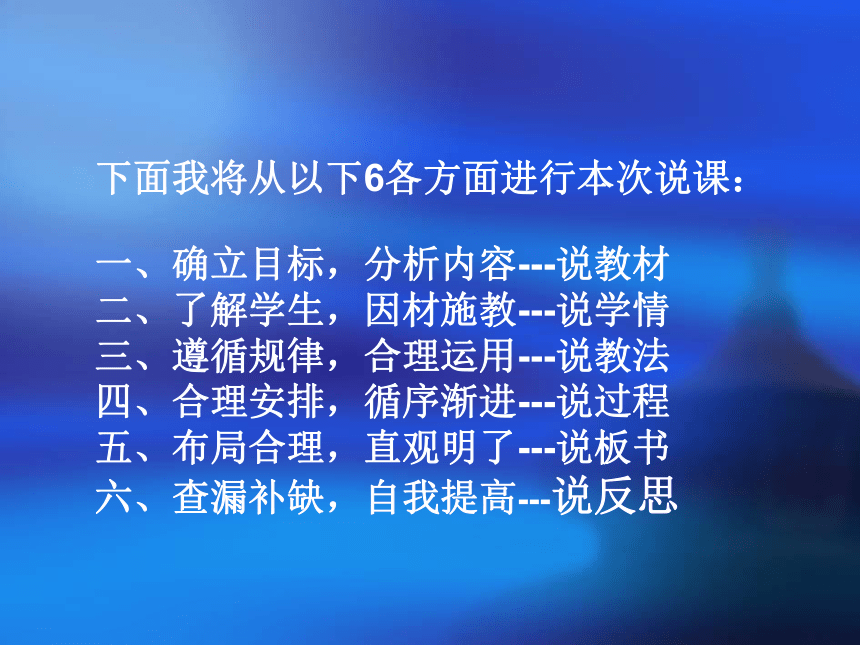 下面我将从以下6各方面进行本次说课：

一、确立目标，分析内容---说教材
二、了解学生，因材施教---说学情
三、遵循规律，合理运用---说教法
四、合理安排，循序渐进---说过程
五、布局合理，直观明了---说板书
六、查漏补缺，自我提高---说反思